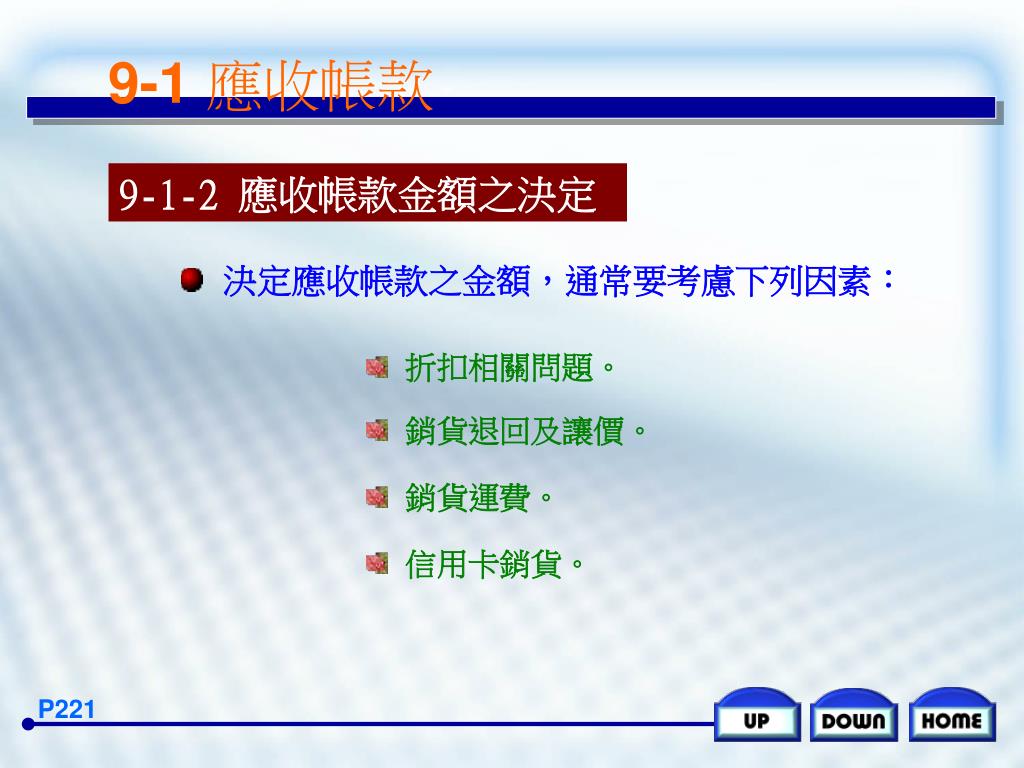 9-1 應收帳款

9-1-2 應收帳款金額之決定

決定應收帳款之金額，通常要考慮下列因素：

折扣相關問題。

銷貨退回及讓價。

銷貨運費。

信用卡銷貨。

P221

UP DOWN HOME